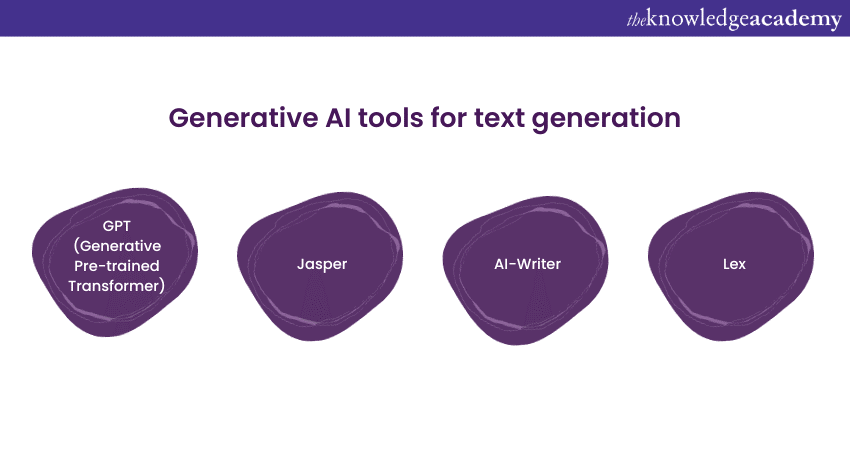 theknowledgeacademy

Generative AI tools for text generation

GPT (Generative Pre-trained Transformer)

Jasper

AI-Writer

Lex